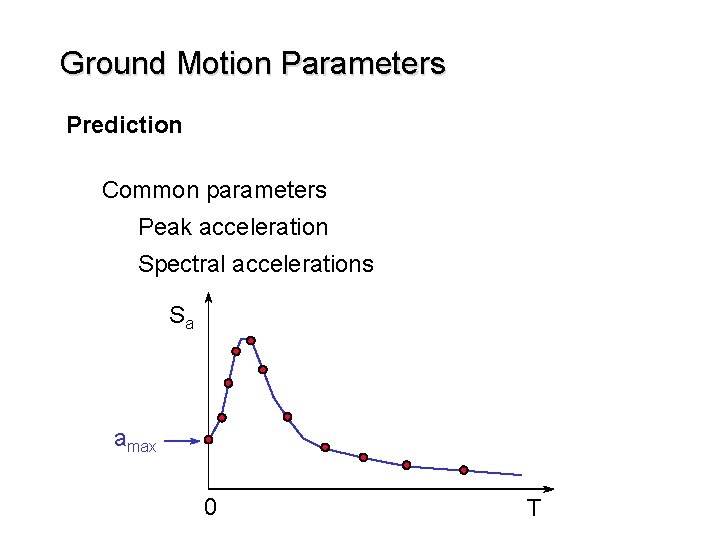 Ground Motion Parameters

Prediction

Common parameters

Peak acceleration

Spectral accelerations

$S_a$

$a_{max}$

0

T